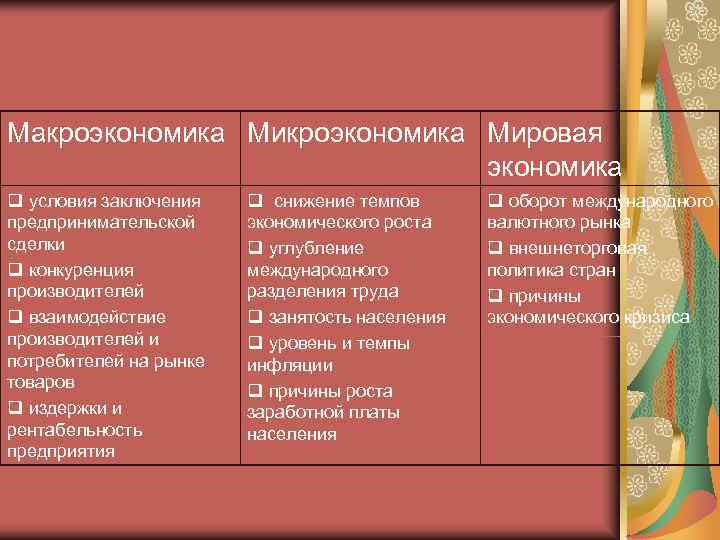 | Макроэкономика | Микроэкономика | Мировая экономика |
|---|---|---|
| ❑ условия заключения предпринимательской сделки ❑ конкуренция производителей ❑ взаимодействие производителей и потребителей на рынке товаров ❑ издержки и рентабельность предприятия | ❑ снижение темпов экономического роста ❑ углубление международного разделения труда ❑ занятость населения ❑ уровень и темпы инфляции ❑ причины роста заработной платы населения | ❑ оборот международного валютного рынка ❑ внешнеторговая политика стран ❑ причины экономического кризиса |